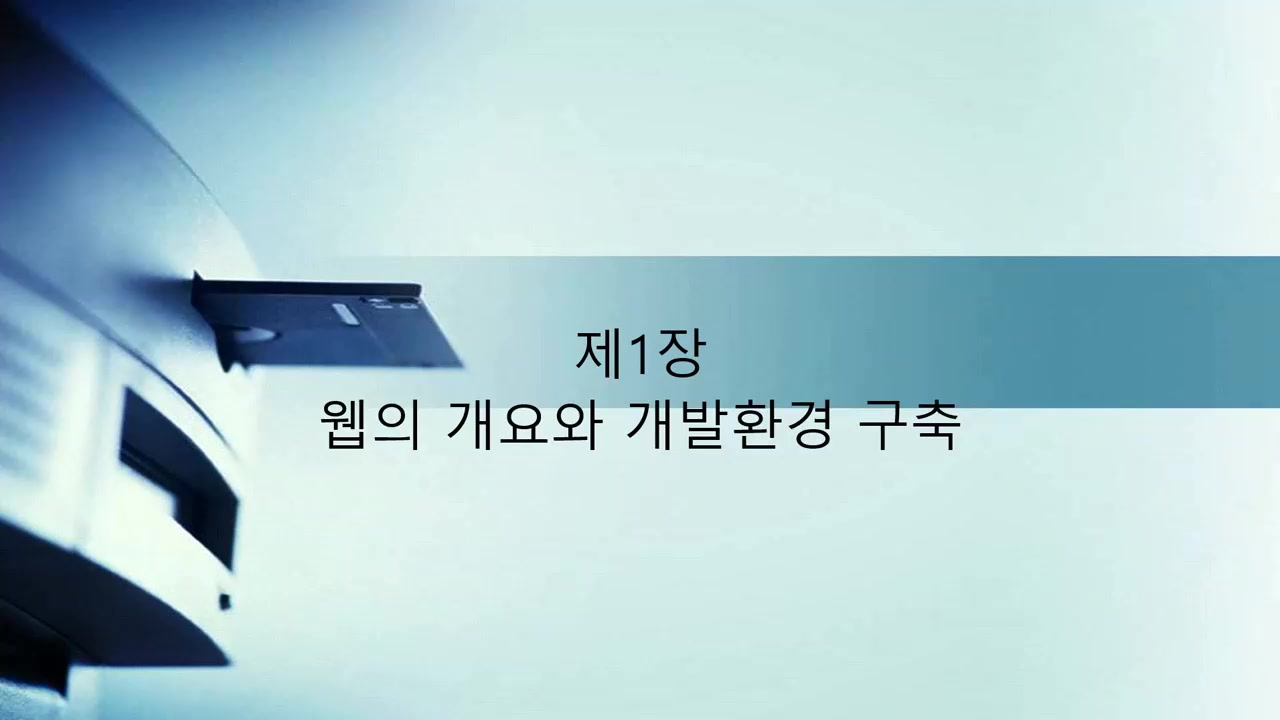 제1장
웹의 개요와 개발환경 구축